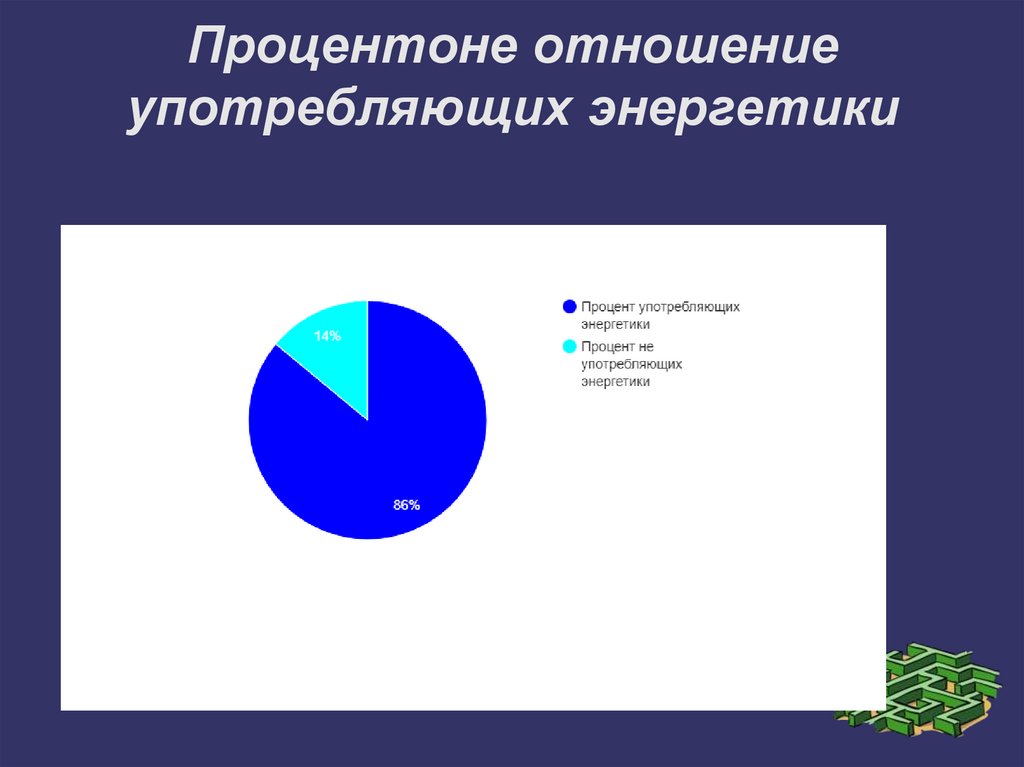 Процентоне отношение употребляющих энергетики

14%

86%

Процент употребляющих энергетики

Процент не употребляющих энергетики